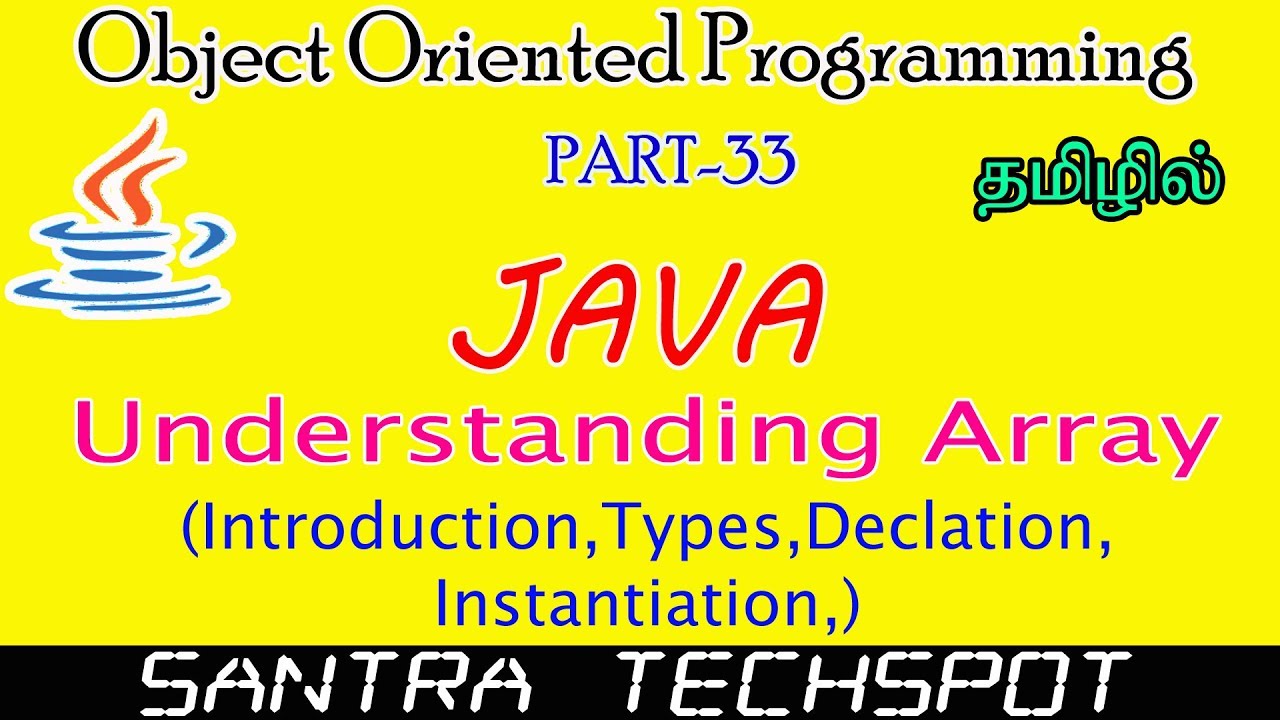 Object Oriented Programming

PART-33

தமிழில்

JAVA

Understanding Array

(Introduction,Types,Declation, Instantiation,)

SANTRA TECHSPOT